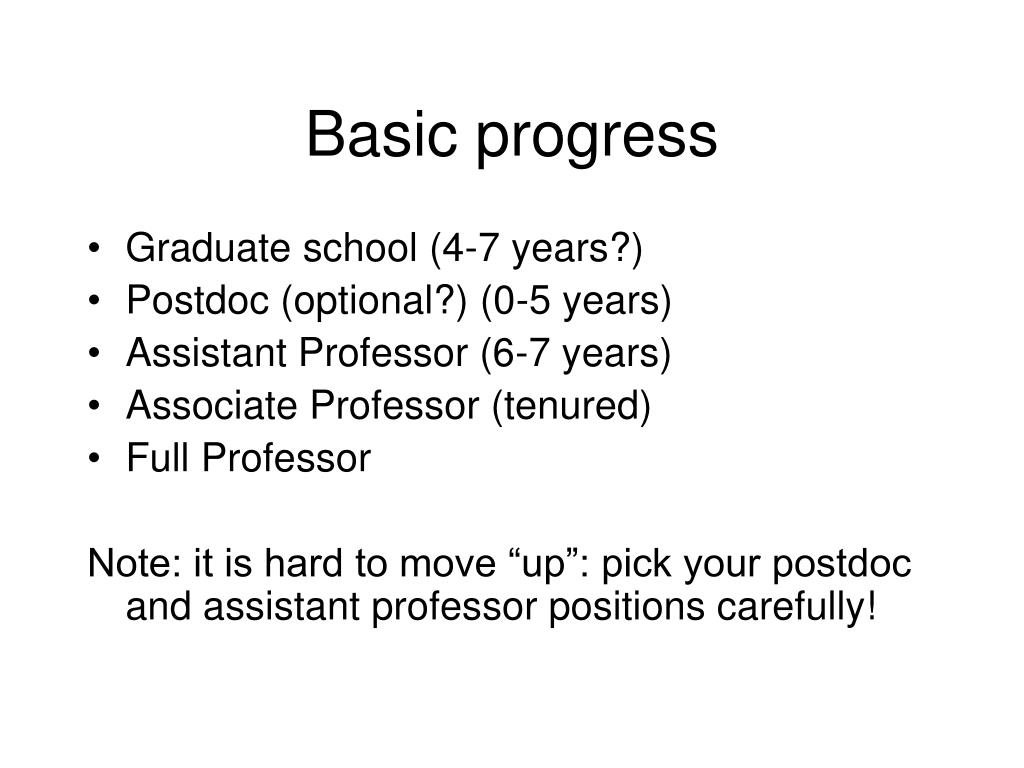 Basic progress

• Graduate school (4-7 years?)
• Postdoc (optional?) (0-5 years)
• Assistant Professor (6-7 years)
• Associate Professor (tenured)
• Full Professor

Note: it is hard to move “up”: pick your postdoc and assistant professor positions carefully!